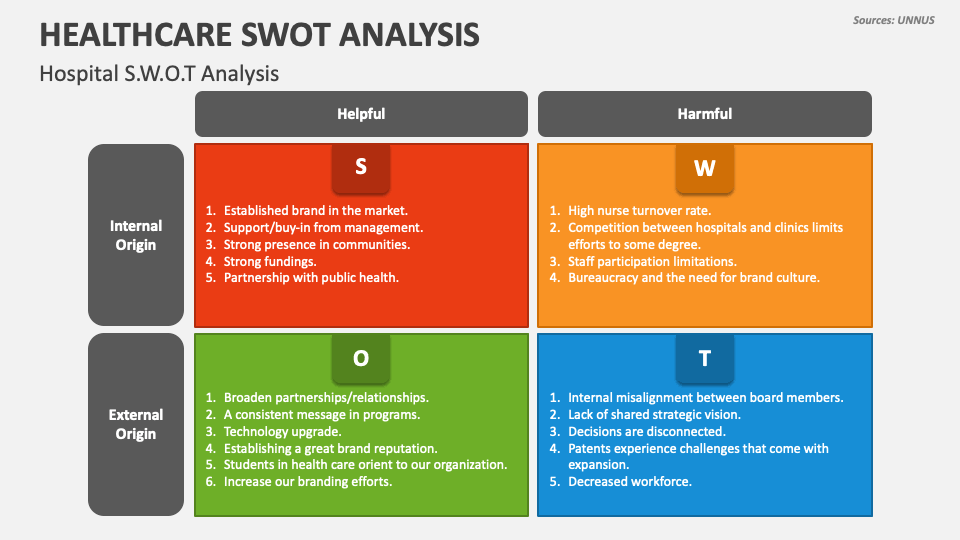 HEALTHCARE SWOT ANALYSIS

Sources: UNNUS

Hospital S.W.O.T Analysis

Helpful

Harmful

Internal Origin

S

1. Established brand in the market.
2. Support/buy-in from management.
3. Strong presence in communities.
4. Strong fundings.
5. Partnership with public health.

W

1. High nurse turnover rate.
2. Competition between hospitals and clinics limits efforts to some degree.
3. Staff participation limitations.
4. Bureaucracy and the need for brand culture.

External Origin

O

1. Broaden partnerships/relationships.
2. A consistent message in programs.
3. Technology upgrade.
4. Establishing a great brand reputation.
5. Students in health care orient to our organization.
6. Increase our branding efforts.

T

1. Internal misalignment between board members.
2. Lack of shared strategic vision.
3. Decisions are disconnected.
4. Patents experience challenges that come with expansion.
5. Decreased workforce.